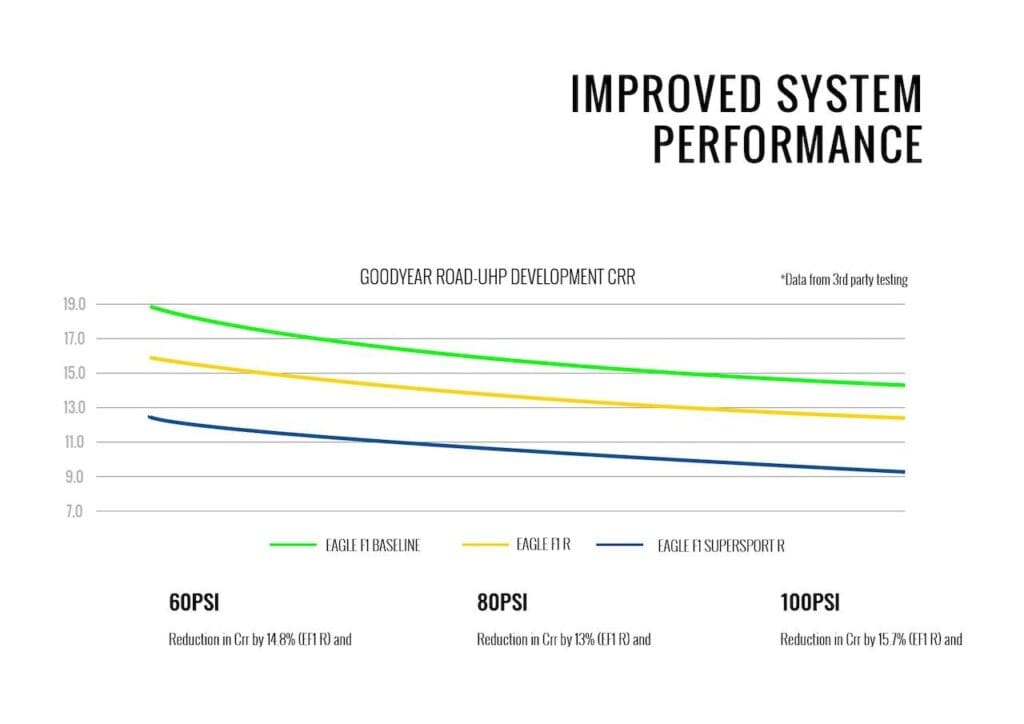 IMPROVED SYSTEM PERFORMANCE

GOODYEAR ROAD-UHP DEVELOPMENT CRR

*Data from 3rd party testing

19.0
17.0
15.0
13.0
11.0
9.0
7.0

EAGLE F1 BASELINE
EAGLE F1 R
EAGLE F1 SUPERSPORT R

60PSI

Reduction in Crr by 14.8% (EF1 R) and

80PSI

Reduction in Crr by 13% (EF1 R) and

100PSI

Reduction in Crr by 15.7% (EF1 R) and